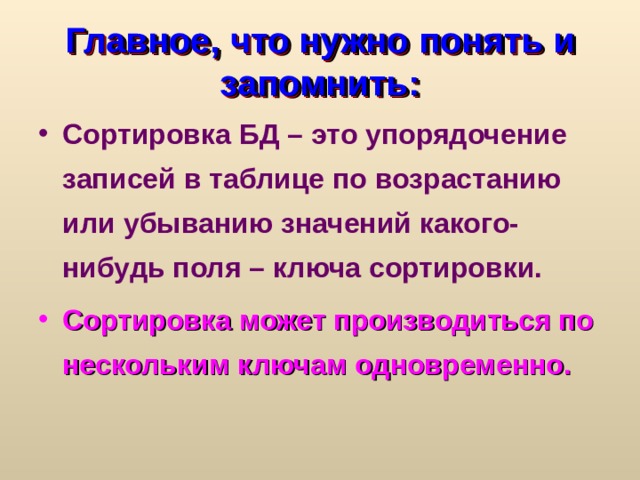 Главное, что нужно понять и запомнить:

• Сортировка БД – это упорядочение записей в таблице по возрастанию или убыванию значений какого-нибудь поля – ключа сортировки.

• Сортировка может производиться по нескольким ключам одновременно.